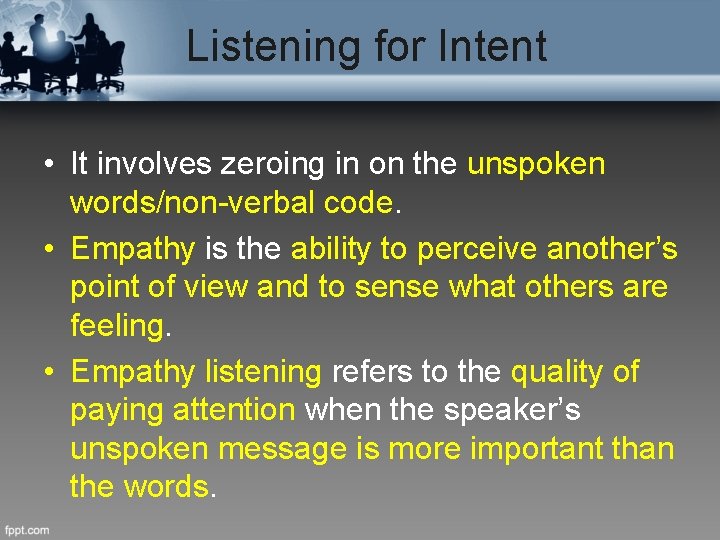 Listening for Intent

• It involves zeroing in on the unspoken words/non-verbal code.
• Empathy is the ability to perceive another's point of view and to sense what others are feeling.
• Empathy listening refers to the quality of paying attention when the speaker's unspoken message is more important than the words.

fppt.com